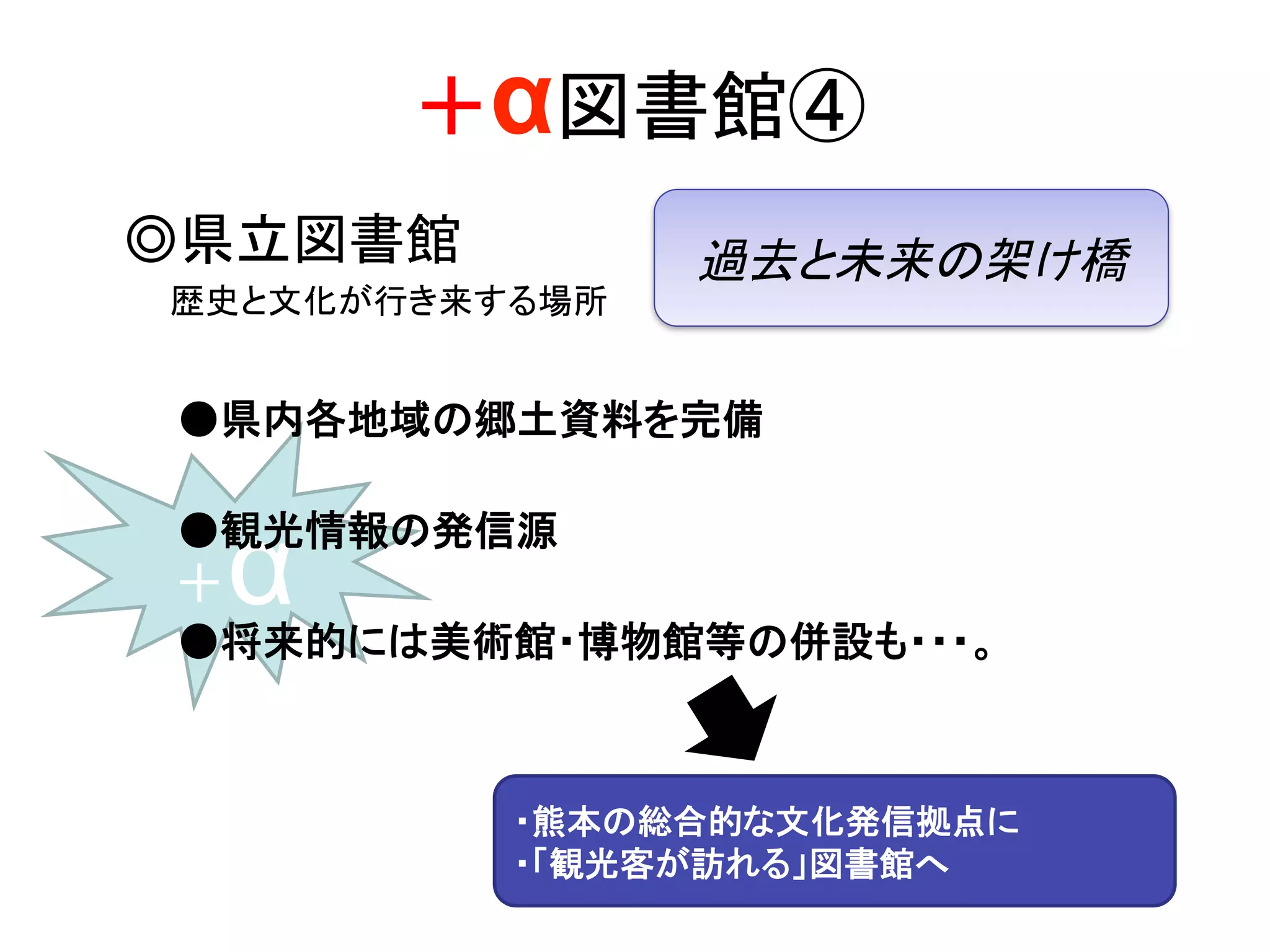 ＋α図書館④

◎県立図書館

歴史と文化が行き来する場所

過去と未来の架け橋

●県内各地域の郷土資料を完備

●観光情報の発信源

＋α

●将来的には美術館･博物館等の併設も･･･。

･熊本の総合的な文化発信拠点に
･「観光客が訪れる」図書館へ